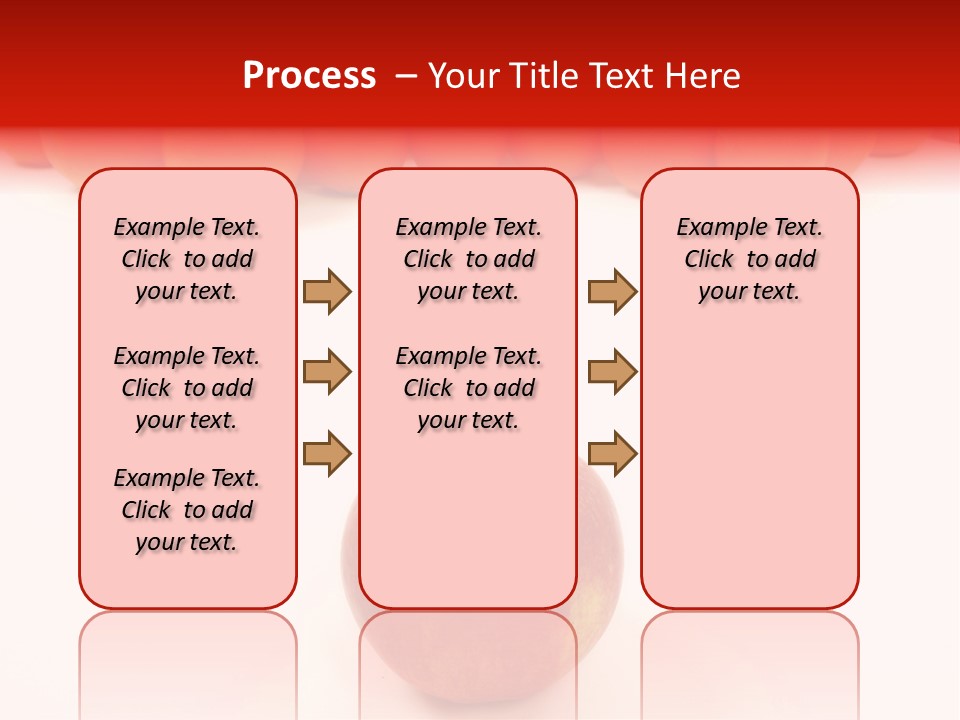 Process – Your Title Text Here

Example Text. Click to add your text.

Example Text. Click to add your text.

Example Text. Click to add your text.

Example Text. Click to add your text.

Example Text. Click to add your text.

Example Text. Click to add your text.